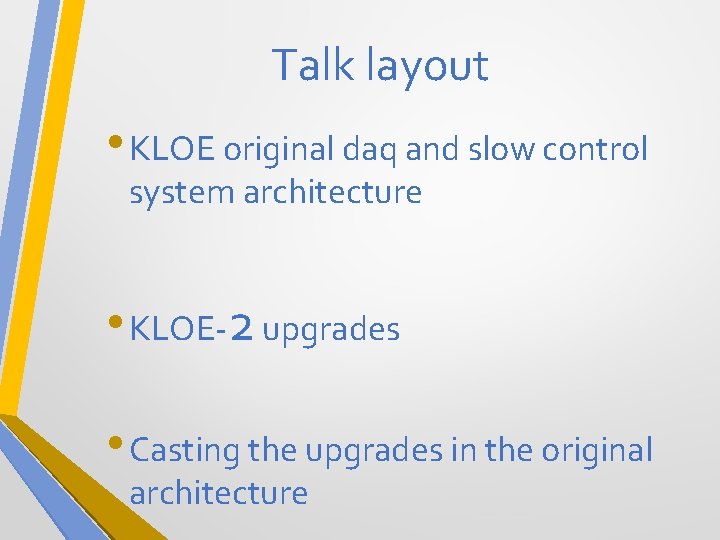 Talk layout

• KLOE original daq and slow control system architecture

• KLOE-2 upgrades

• Casting the upgrades in the original architecture